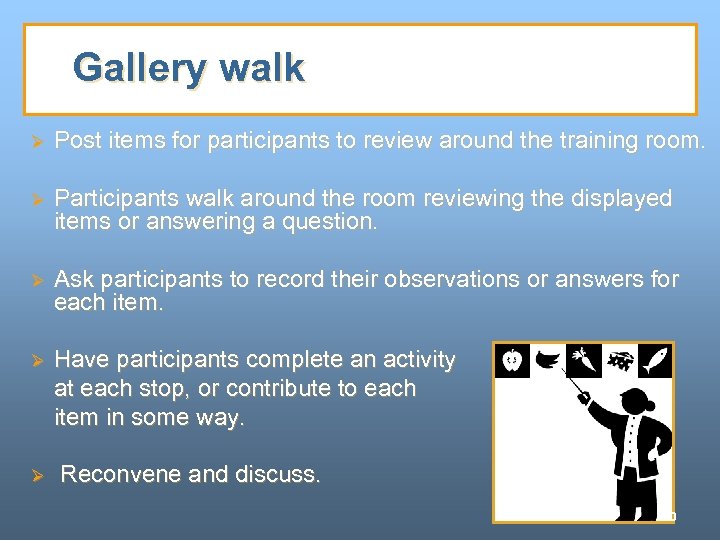 Gallery walk

➢ Post items for participants to review around the training room.

➢ Participants walk around the room reviewing the displayed items or answering a question.

➢ Ask participants to record their observations or answers for each item.

➢ Have participants complete an activity at each stop, or contribute to each item in some way.

➢ Reconvene and discuss.